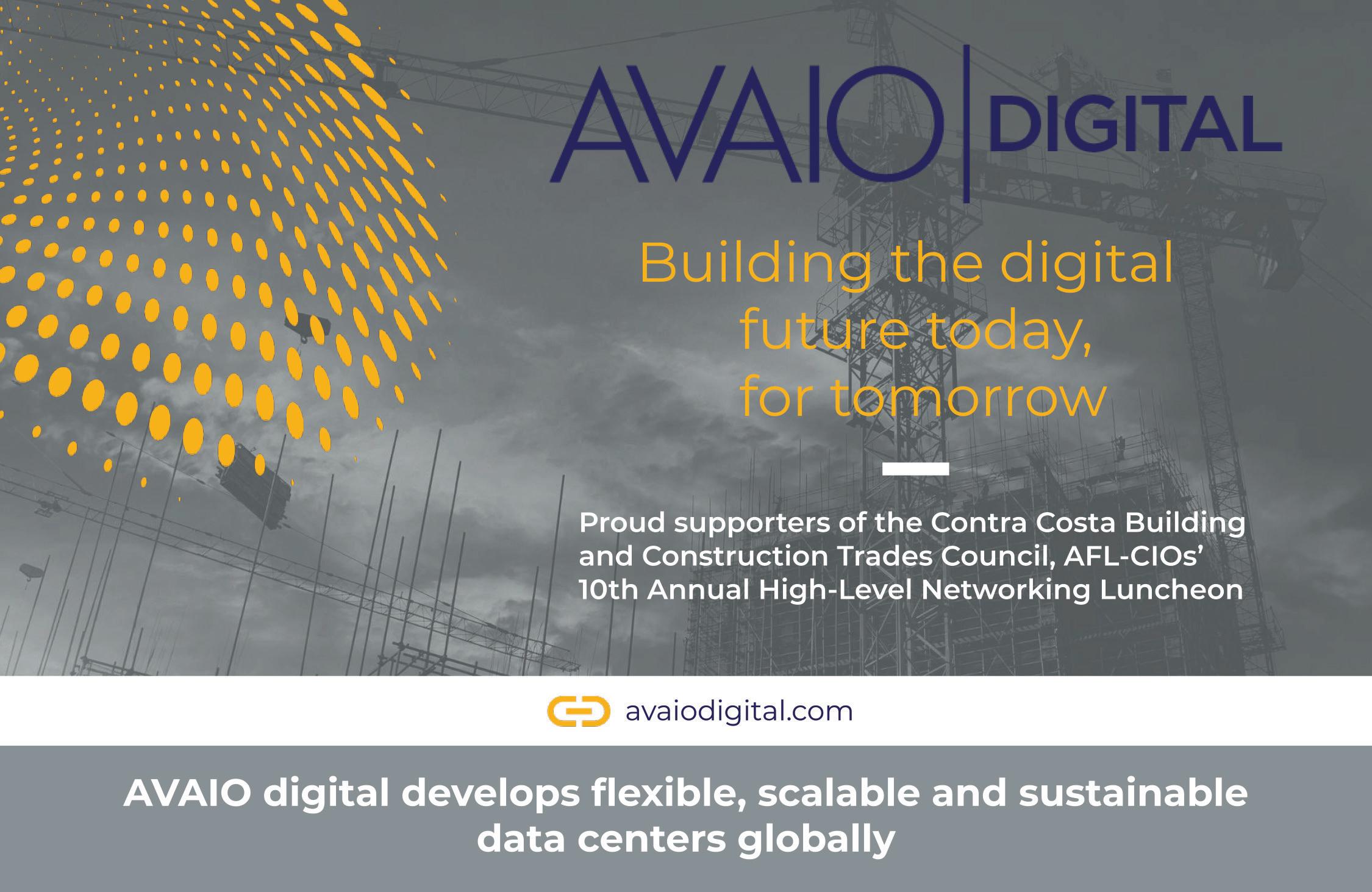 AVAIO | DIGITAL

Building the digital future today, for tomorrow

Proud supporters of the Contra Costa Building and Construction Trades Council, AFL-CIOs' 10th Annual High-Level Networking Luncheon

avaiodigital.com

AVAIO digital develops flexible, scalable and sustainable data centers globally